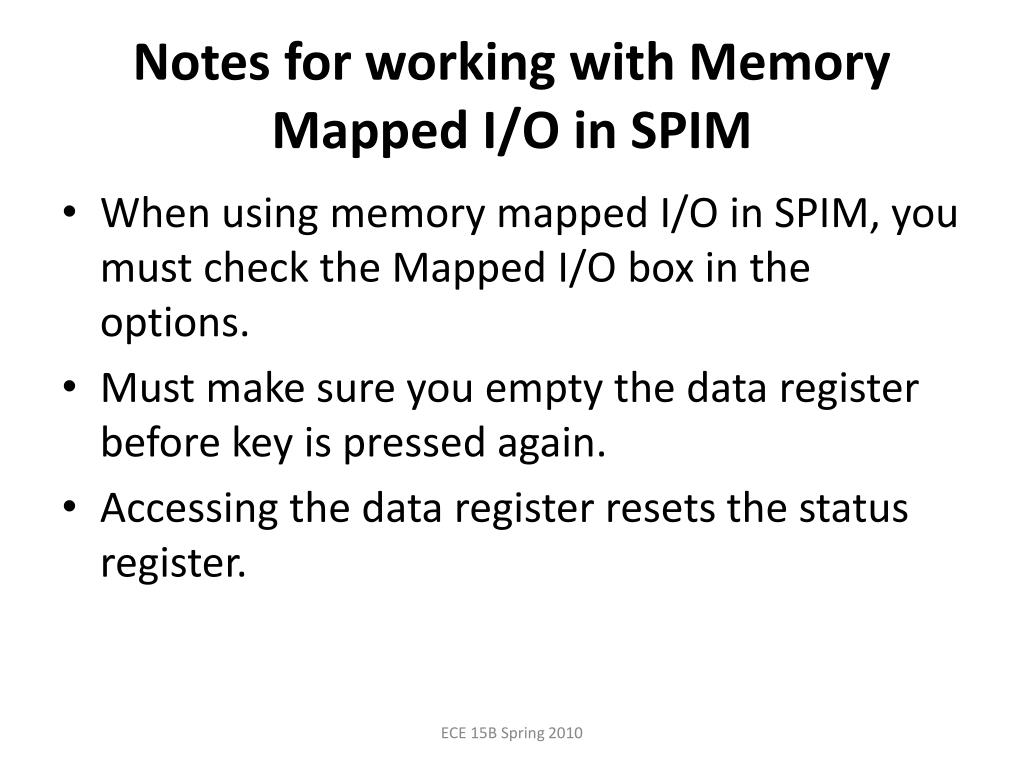 Notes for working with Memory Mapped I/O in SPIM

• When using memory mapped I/O in SPIM, you must check the Mapped I/O box in the options.
• Must make sure you empty the data register before key is pressed again.
• Accessing the data register resets the status register.

ECE 15B Spring 2010